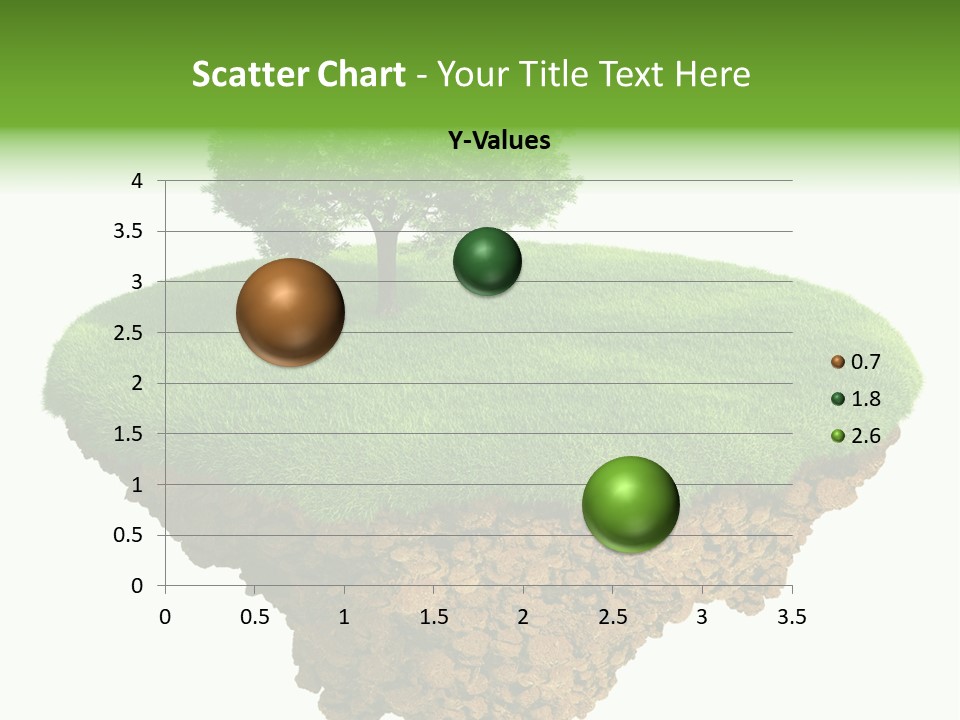 Scatter Chart - Your Title Text Here

Y-Values

4
3.5
3
2.5
2
1.5
1
0.5
0

0 0.5 1 1.5 2 2.5 3 3.5

0.7
1.8
2.6